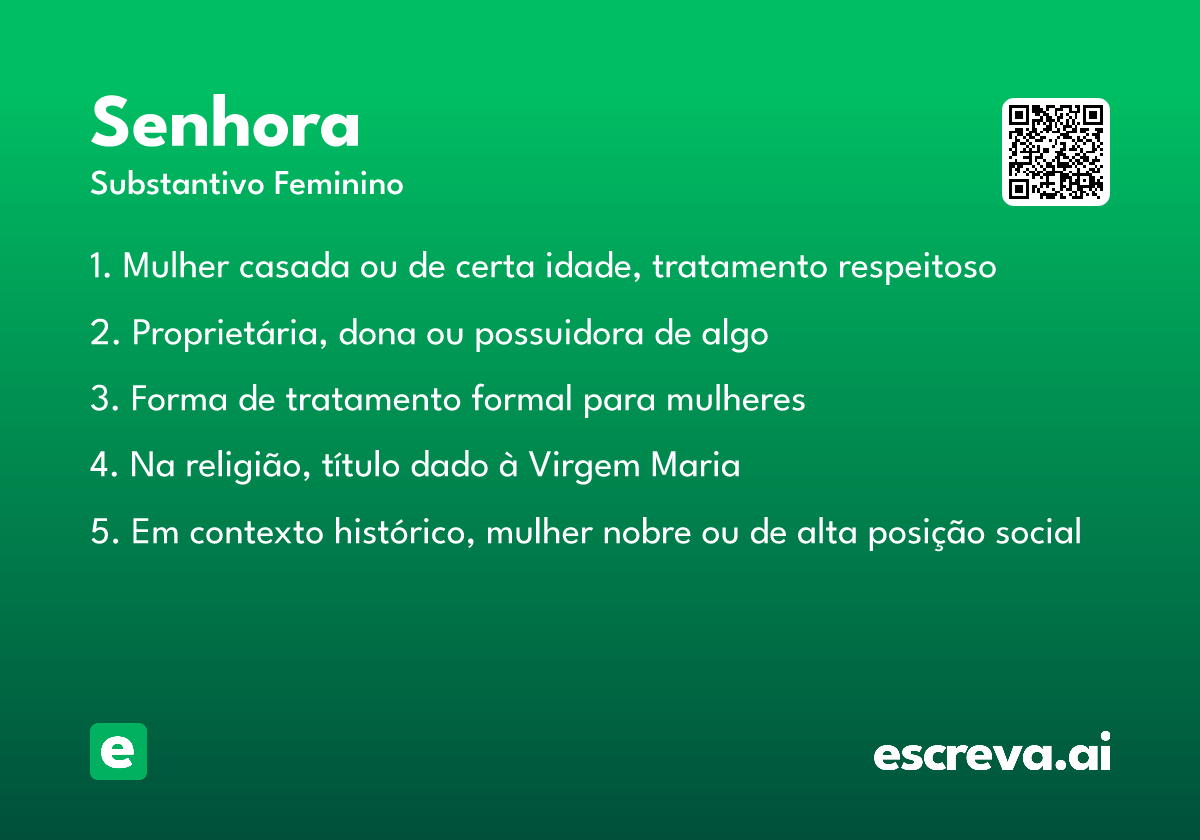 Senhora
Substantivo Feminino

1. Mulher casada ou de certa idade, tratamento respeitoso

2. Proprietária, dona ou possuidora de algo

3. Forma de tratamento formal para mulheres

4. Na religião, título dado à Virgem Maria

5. Em contexto histórico, mulher nobre ou de alta posição social

e

escreva.ai